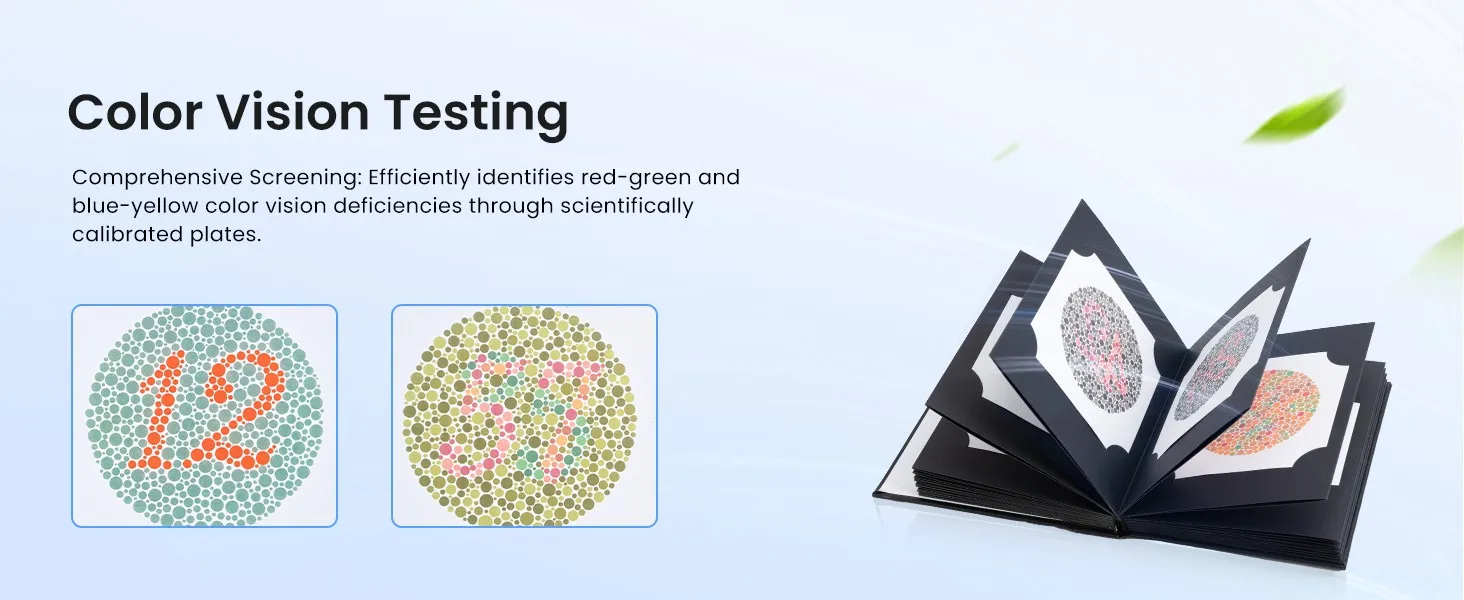 Color Vision Testing

Comprehensive Screening: Efficiently identifies red-green and blue-yellow color vision deficiencies through scientifically calibrated plates.

12

57